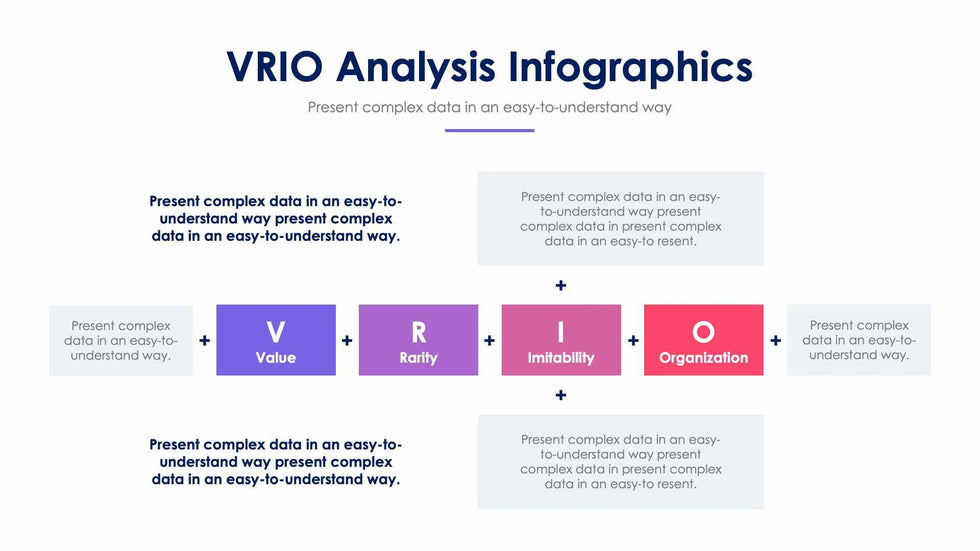 VRIO Analysis Infographics

Present complex data in an easy-to-understand way

Present complex data in an easy-to-understand way present complex data in an easy-to-understand way.

Present complex data in an easy-to-understand way present complex data in present complex data in an easy-to resent.

+

Present complex data in an easy-to-understand way.

+

V
Value

+

R
Rarity

+

I
Imitability

+

O
Organization

+

Present complex data in an easy-to-understand way.

+

Present complex data in an easy-to-understand way present complex data in an easy-to-understand way.

Present complex data in an easy-to-understand way present complex data in present complex data in an easy-to resent.